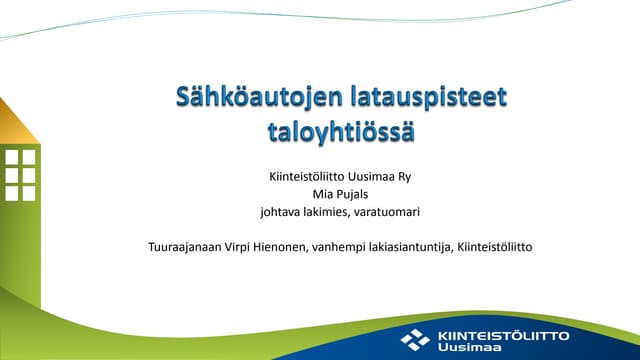 Sähköautojen latauspisteet taloyhtiössä

Kiinteistöliitto Uusimaa Ry
Mia Pujals
johtava lakimies, varatuomari

Tuuraajanaan Virpi Hienonen, vanhempi lakiasiantuntija, Kiinteistöliitto

KIINTEISTÖLIITTO
Uusimaa